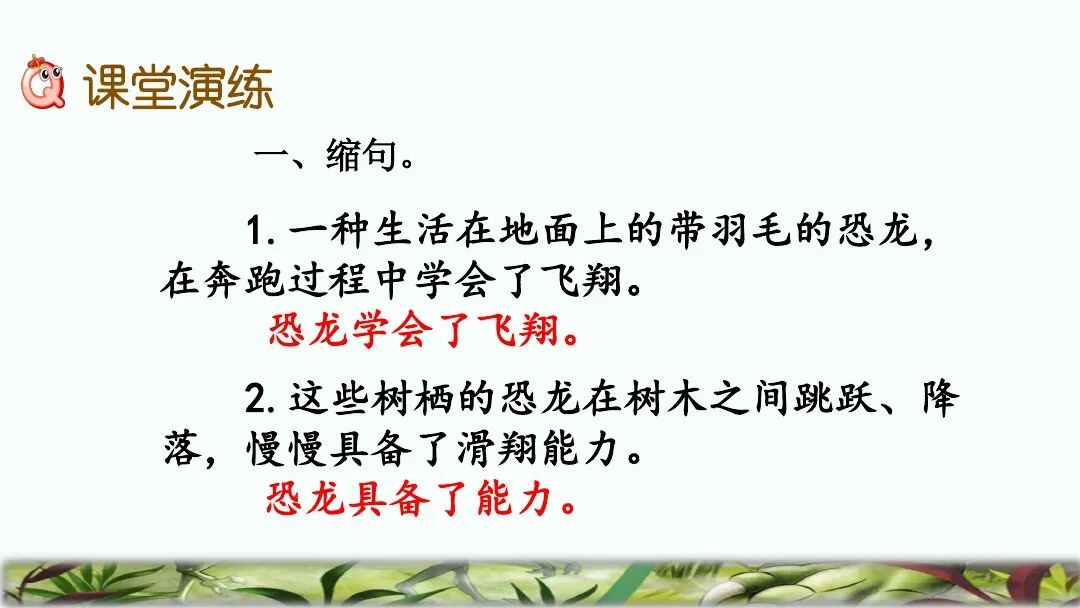 课堂演练

一、缩句。

1. 一种生活在地面上的带羽毛的恐龙，在奔跑过程中学会了飞翔。

恐龙学会了飞翔。

2. 这些树栖的恐龙在树木之间跳跃、降落，慢慢具备了滑翔能力。

恐龙具备了能力。